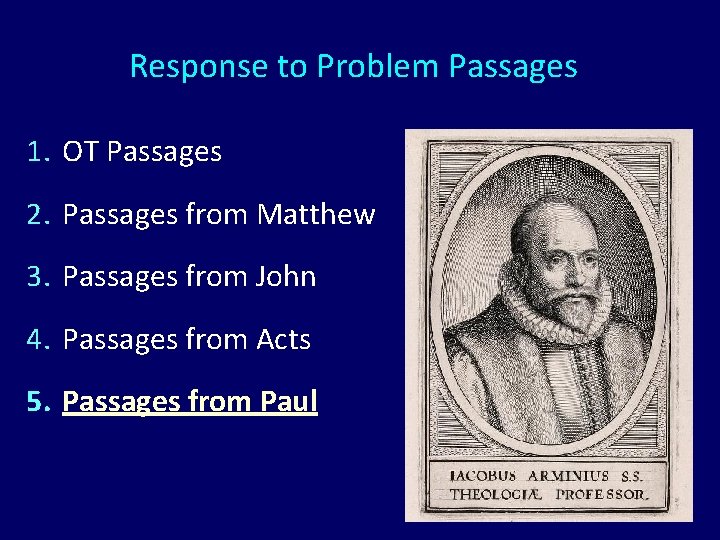 Response to Problem Passages

1. OT Passages
2. Passages from Matthew
3. Passages from John
4. Passages from Acts
5. Passages from Paul

IACOBUS ARMINIUS S.S. THEOLOGIÆ PROFESSOR.